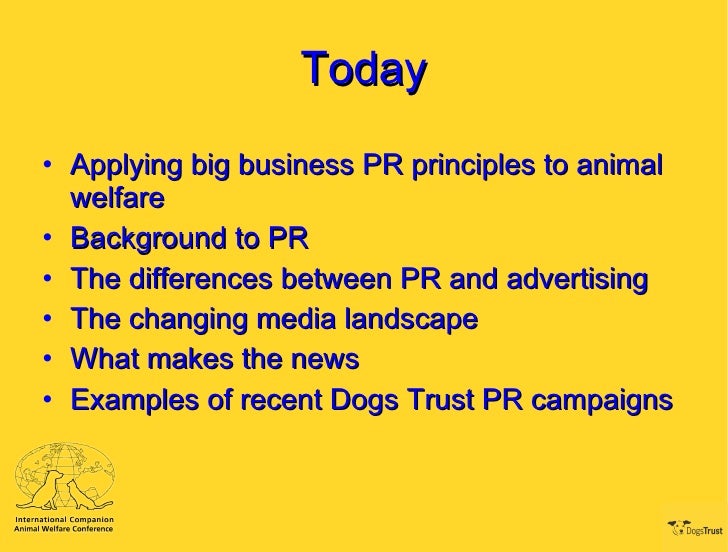 Today

• Applying big business PR principles to animal welfare
• Background to PR
• The differences between PR and advertising
• The changing media landscape
• What makes the news
• Examples of recent Dogs Trust PR campaigns

International Companion Animal Welfare Conference

DogsTrust